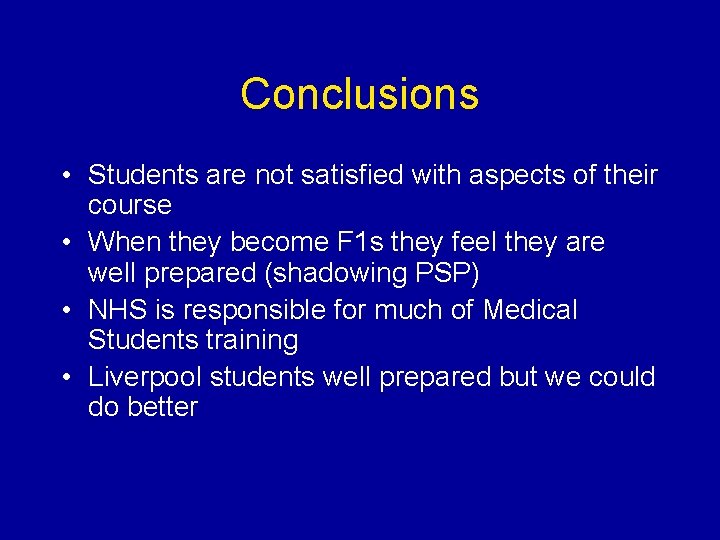 Conclusions

• Students are not satisfied with aspects of their course
• When they become F1s they feel they are well prepared (shadowing PSP)
• NHS is responsible for much of Medical Students training
• Liverpool students well prepared but we could do better